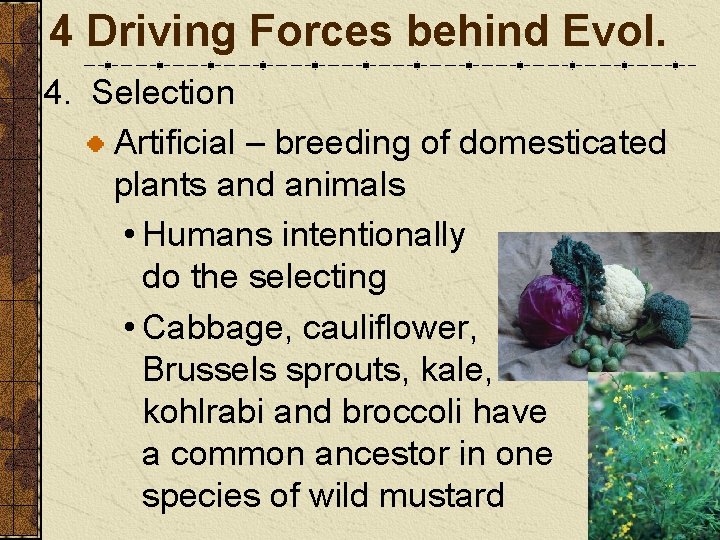 4 Driving Forces behind Evol.

4. Selection

Artificial – breeding of domesticated plants and animals

• Humans intentionally do the selecting

• Cabbage, cauliflower, Brussels sprouts, kale, kohlrabi and broccoli have a common ancestor in one species of wild mustard